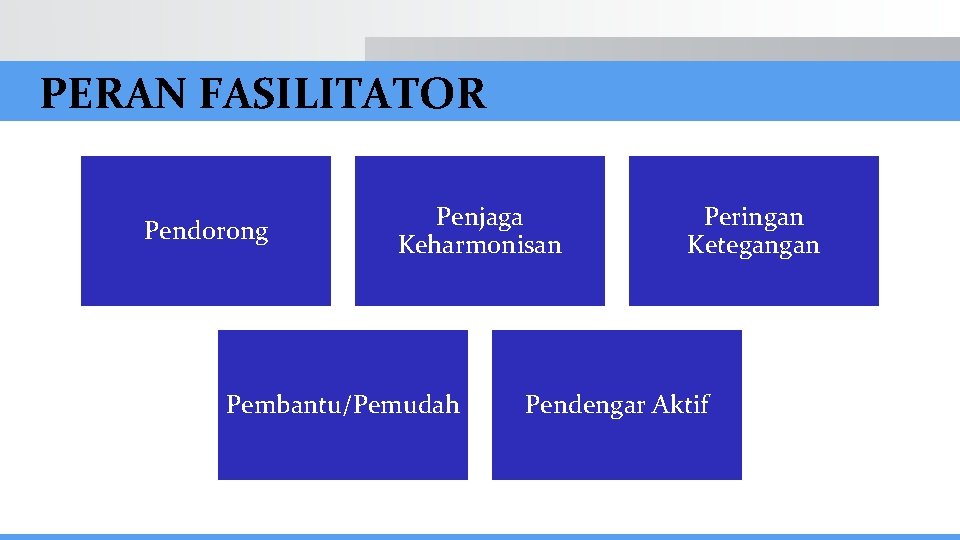 PERAN FASILITATOR

Pendorong

Penjaga Keharmonisan

Peringan Ketegangan

Pembantu/Pemudah

Pendengar Aktif